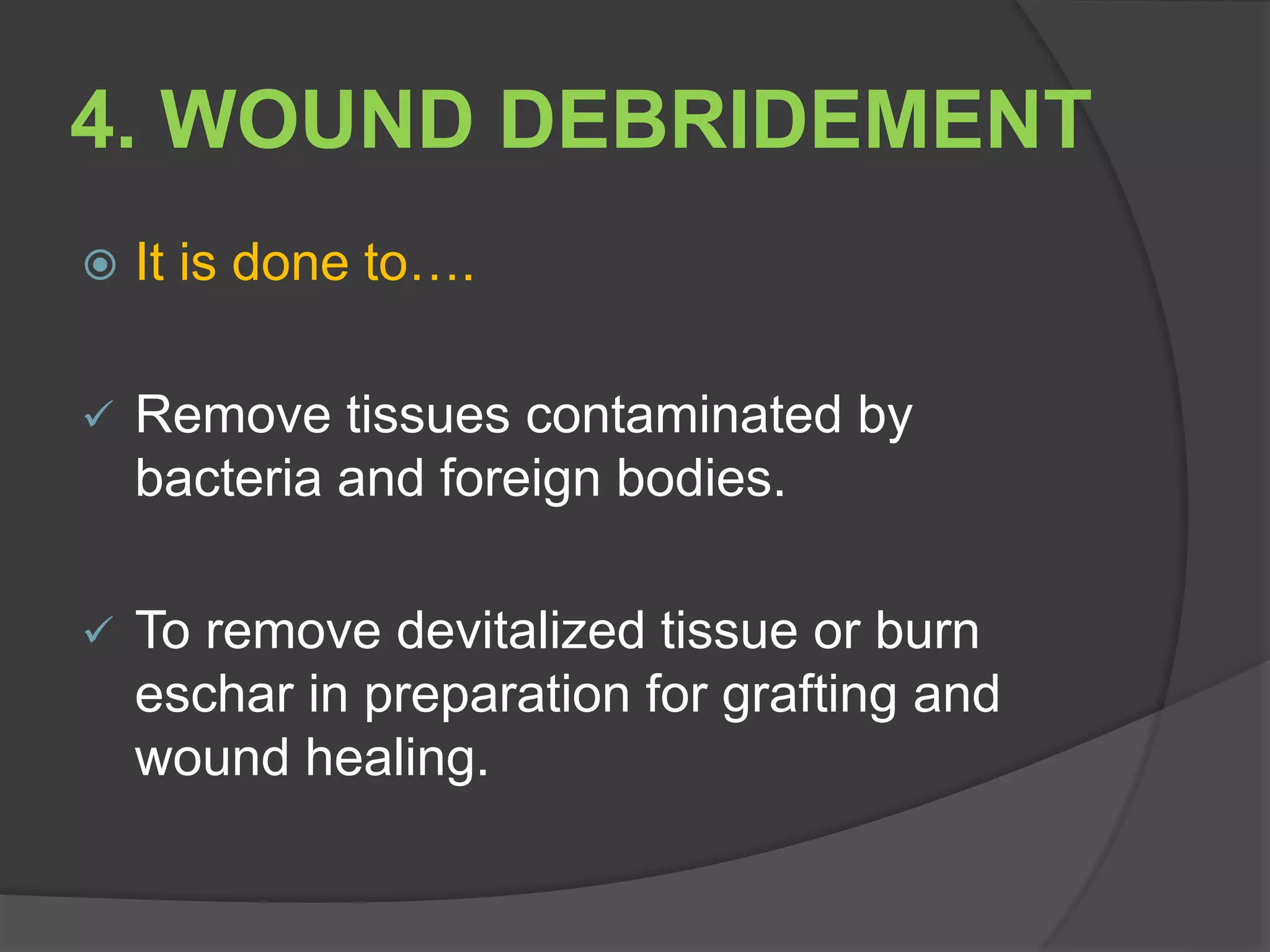 4. WOUND DEBRIDEMENT

It is done to….

✓ Remove tissues contaminated by bacteria and foreign bodies.

✓ To remove devitalized tissue or burn eschar in preparation for grafting and wound healing.